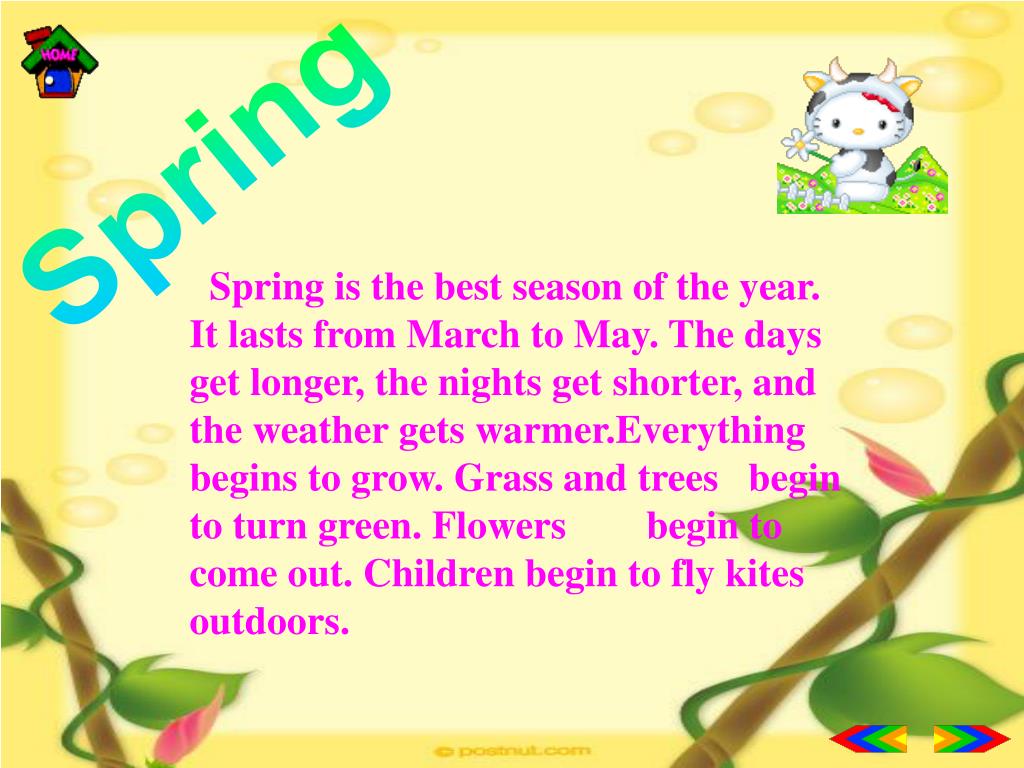 HOME

Spring

Spring is the best season of the year. It lasts from March to May. The days get longer, the nights get shorter, and the weather gets warmer.Everything begins to grow. Grass and trees begin to turn green. Flowers begin to come out. Children begin to fly kites outdoors.

© postnut.com